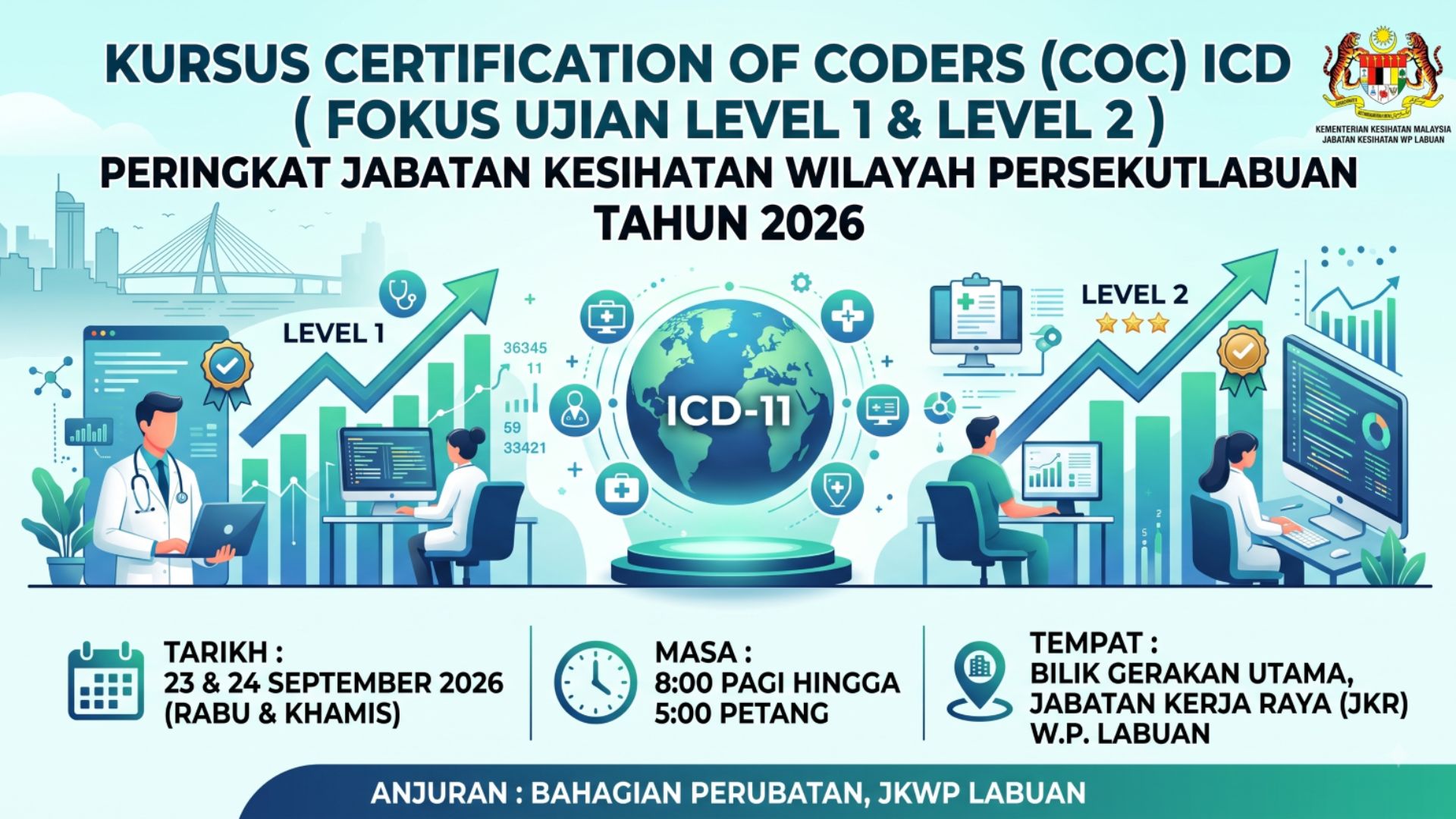 KURSUS CERTIFICATION OF CODERS (COC) ICD
( FOKUS UJIAN LEVEL 1 & LEVEL 2 )
PERINGKAT JABATAN KESIHATAN WILAYAH PERSEKUTLABUAN
TAHUN 2026

KEMENTERIAN KESIHATAN MALAYSIA
JABATAN KESIHATAN WP LABUAN

LEVEL 1

36345
11
59
33421

ICD-11

LEVEL 2

TARIKH :
23 & 24 SEPTEMBER 2026
(RABU & KHAMIS)

MASA :
8:00 PAGI HINGGA
5:00 PETANG

TEMPAT :
BILIK GERAKAN UTAMA,
JABATAN KERJA RAYA (JKR)
W.P. LABUAN

ANJURAN : BAHAGIAN PERUBATAN, JKWP LABUAN